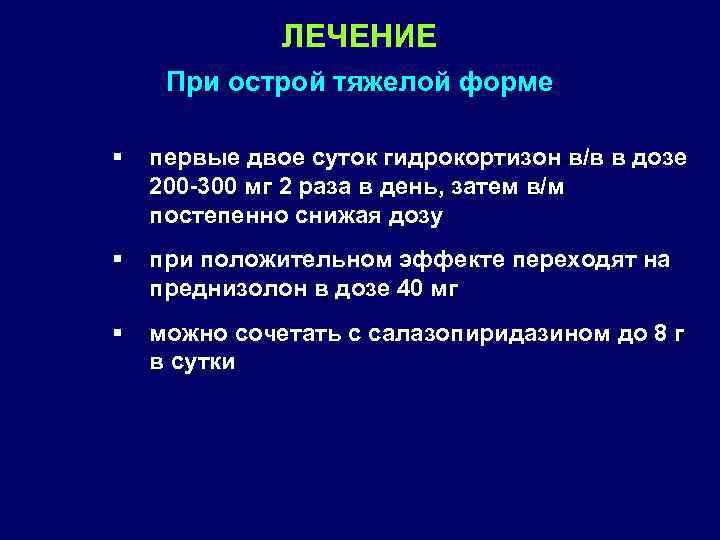 ЛЕЧЕНИЕ

При острой тяжелой форме

▪ первые двое суток гидрокортизон в/в в дозе 200-300 мг 2 раза в день, затем в/м постепенно снижая дозу

▪ при положительном эффекте переходят на преднизолон в дозе 40 мг

▪ можно сочетать с салазопиридазином до 8 г в сутки